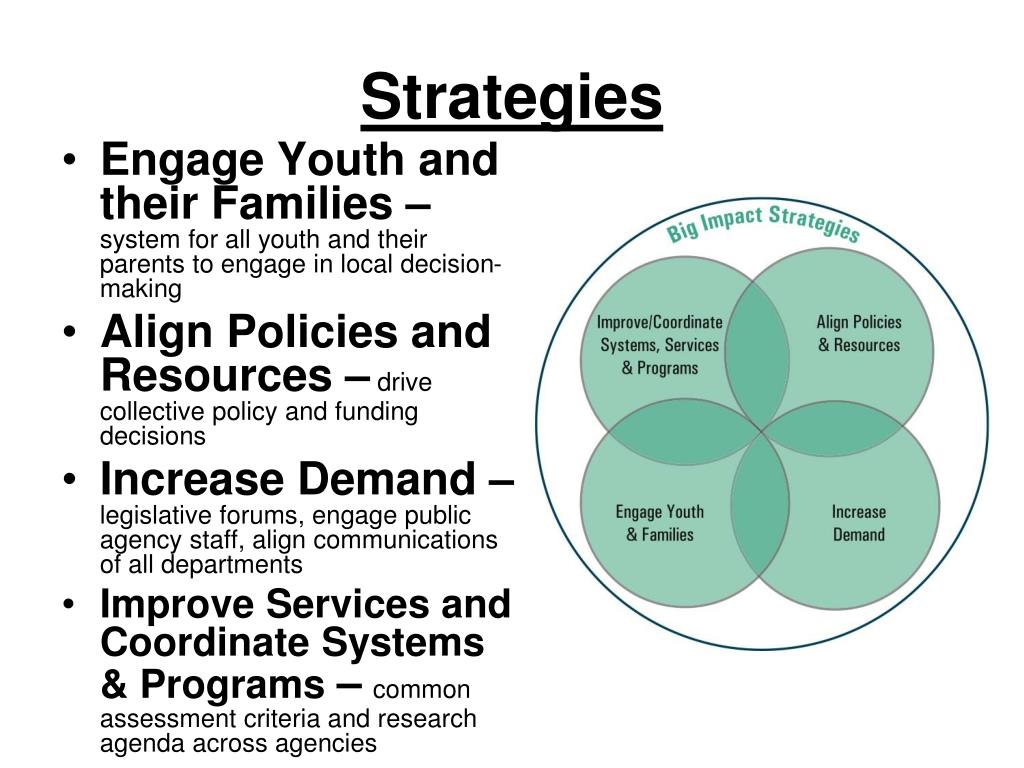 Strategies

• Engage Youth and their Families – system for all youth and their parents to engage in local decision-making
• Align Policies and Resources – drive collective policy and funding decisions
• Increase Demand – legislative forums, engage public agency staff, align communications of all departments
• Improve Services and Coordinate Systems & Programs – common assessment criteria and research agenda across agencies

Big Impact Strategies

Improve/Coordinate Systems, Services & Programs

Align Policies & Resources

Engage Youth & Families

Increase Demand